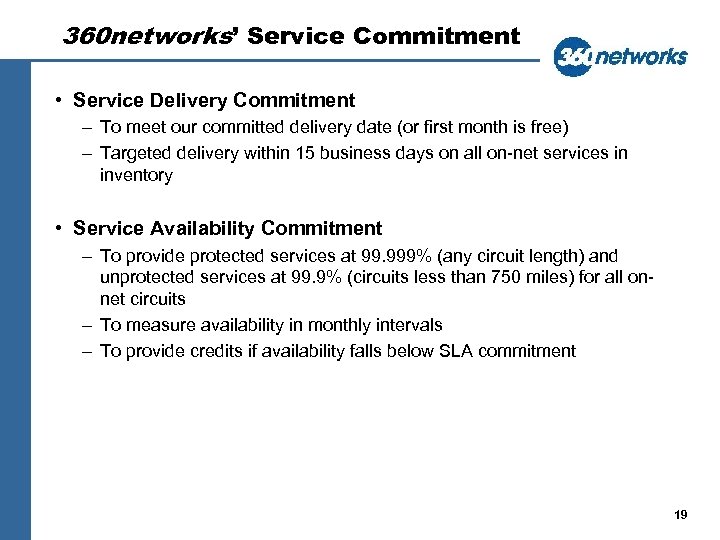 360networks' Service Commitment

360networks

• Service Delivery Commitment

– To meet our committed delivery date (or first month is free)

– Targeted delivery within 15 business days on all on-net services in inventory

• Service Availability Commitment

– To provide protected services at 99.999% (any circuit length) and unprotected services at 99.9% (circuits less than 750 miles) for all on-net circuits

– To measure availability in monthly intervals

– To provide credits if availability falls below SLA commitment

19